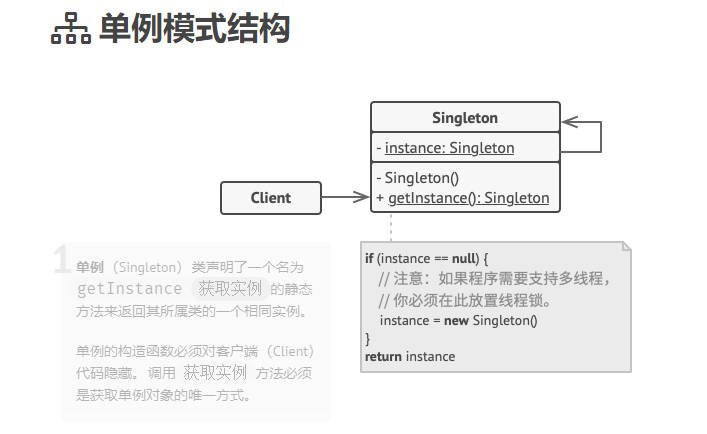 单例模式结构

Singleton
- instance: Singleton
- Singleton()
+ getInstance(): Singleton

Client

1 单例（Singleton）类声明了一个名为 getInstance 获取实例 的静态方法来返回其所属类的一个相同实例。

单例的构造函数必须对客户端（Client）代码隐藏。调用 获取实例 方法必须是获取单例对象的唯一方式。

if (instance == null) {
// 注意：如果程序需要支持多线程，
// 你必须在此放置线程锁。
instance = new Singleton()
}
return instance